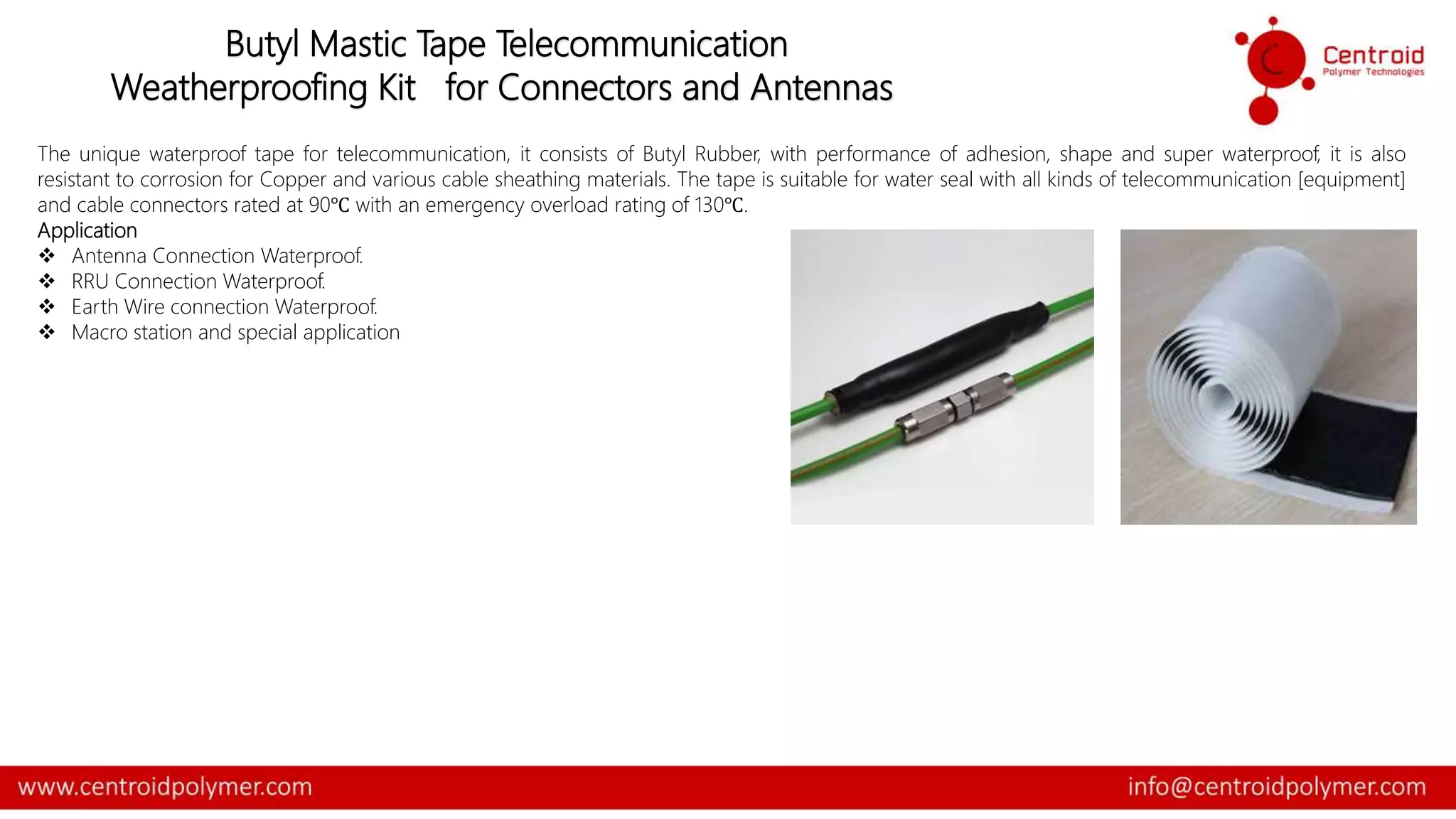 Butyl Mastic Tape Telecommunication
Weatherproofing Kit for Connectors and Antennas

Centroid
Polymer Technologies

The unique waterproof tape for telecommunication, it consists of Butyl Rubber, with performance of adhesion, shape and super waterproof, it is also resistant to corrosion for Copper and various cable sheathing materials. The tape is suitable for water seal with all kinds of telecommunication [equipment] and cable connectors rated at 90℃ with an emergency overload rating of 130℃.

Application
❖ Antenna Connection Waterproof.
❖ RRU Connection Waterproof.
❖ Earth Wire connection Waterproof.
❖ Macro station and special application

www.centroidpolymer.com
info@centroidpolymer.com